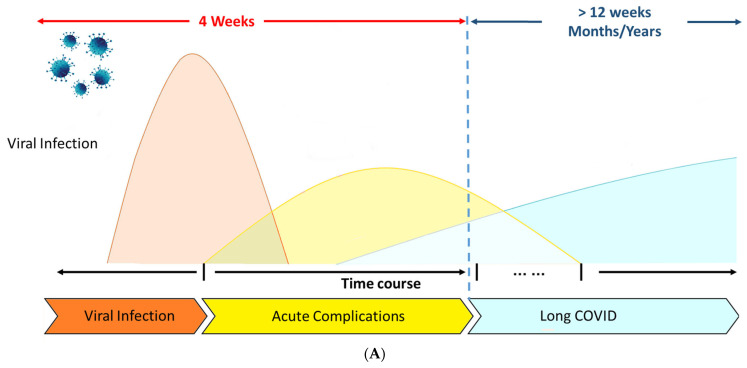 4 Weeks

> 12 weeks
Months/Years

Viral Infection

Time course

… …

Viral Infection

Acute Complications

Long COVID

(A)